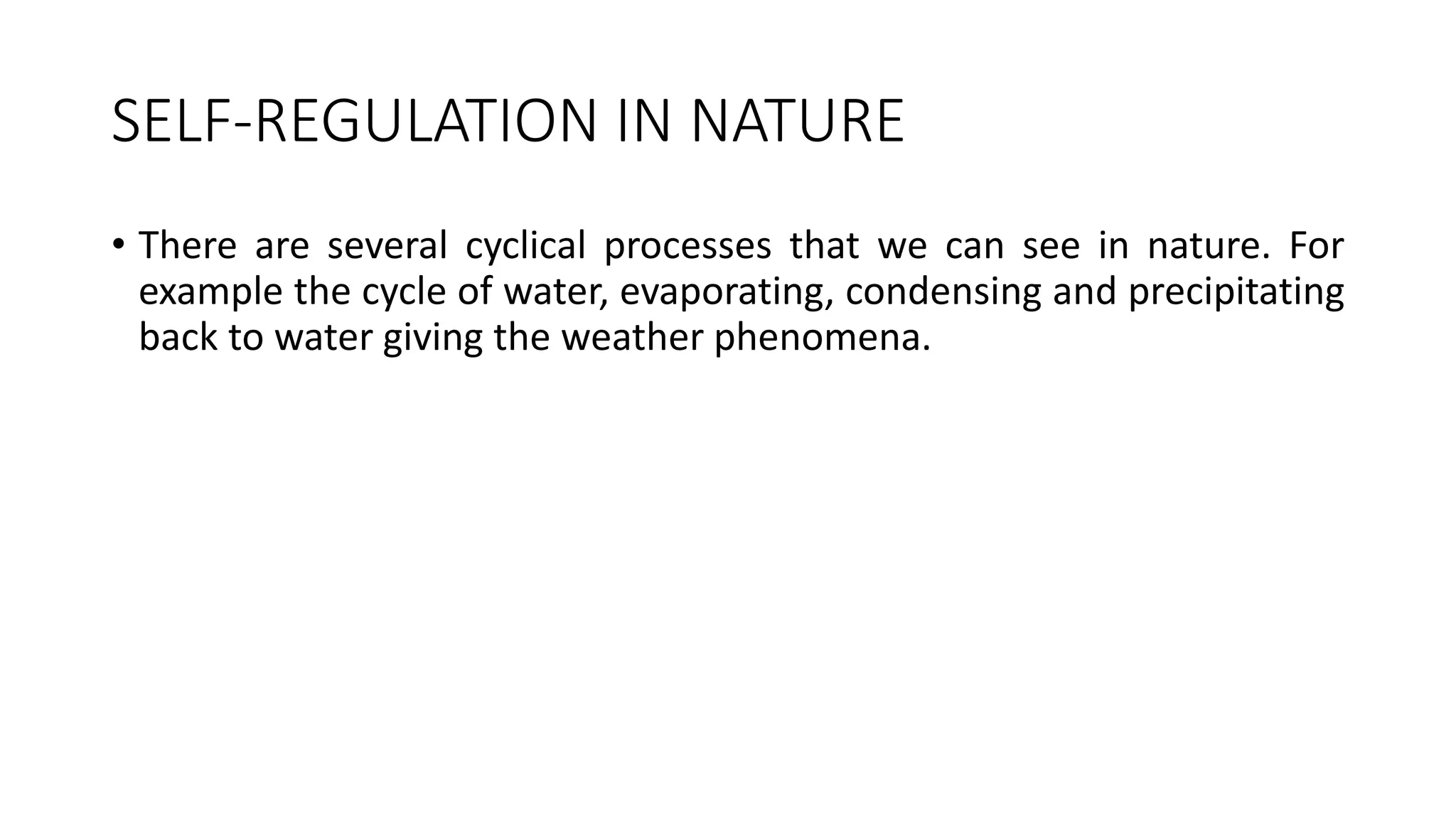 SELF-REGULATION IN NATURE

• There are several cyclical processes that we can see in nature. For example the cycle of water, evaporating, condensing and precipitating back to water giving the weather phenomena.